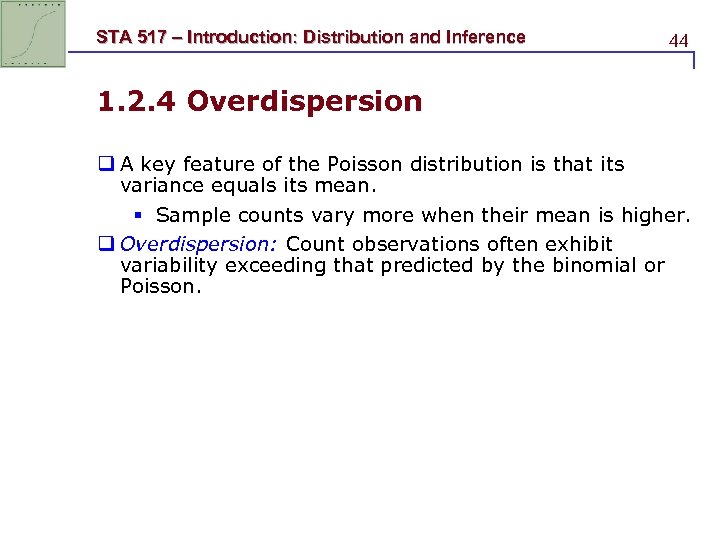 STA 517 – Introduction: Distribution and Inference

44

1.2.4 Overdispersion

A key feature of the Poisson distribution is that its variance equals its mean.

Sample counts vary more when their mean is higher.

Overdispersion: Count observations often exhibit variability exceeding that predicted by the binomial or Poisson.